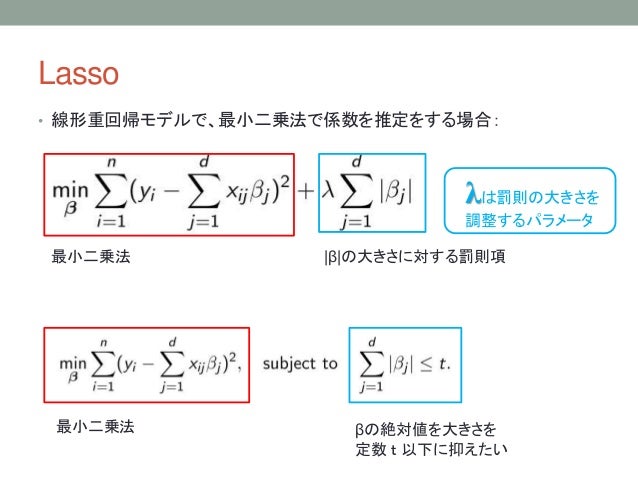 Lasso

• 線形重回帰モデルで、最小二乗法で係数を推定をする場合：

$\min_{\beta} \sum_{i=1}^{n}(y_i - \sum_{j=1}^{d} x_{ij}\beta_j)^2 + \lambda \sum_{j=1}^{d} |\beta_j|$

λは罰則の大きさを調整するパラメータ

最小二乗法

|β|の大きさに対する罰則項

$\min_{\beta} \sum_{i=1}^{n}(y_i - \sum_{j=1}^{d} x_{ij}\beta_j)^2,$ subject to $\sum_{j=1}^{d} |\beta_j| \leq t.$

最小二乗法

βの絶対値を大きさを定数 t 以下に抑えたい